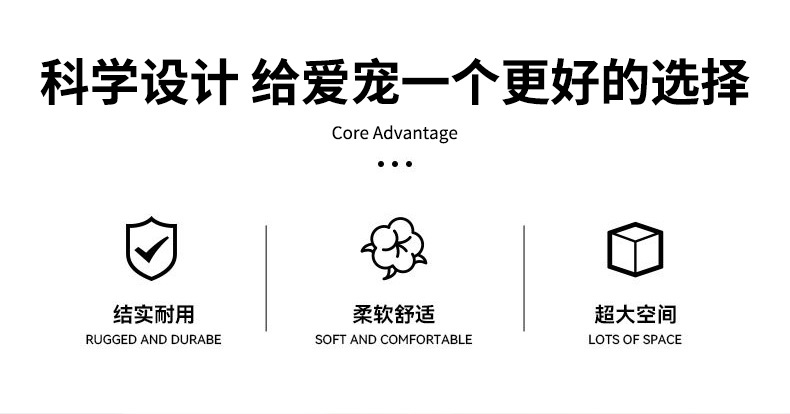 科学设计 给爱宠一个更好的选择

Core Advantage

结实耐用
RUGGED AND DURABE

柔软舒适
SOFT AND COMFORTABLE

超大空间
LOTS OF SPACE